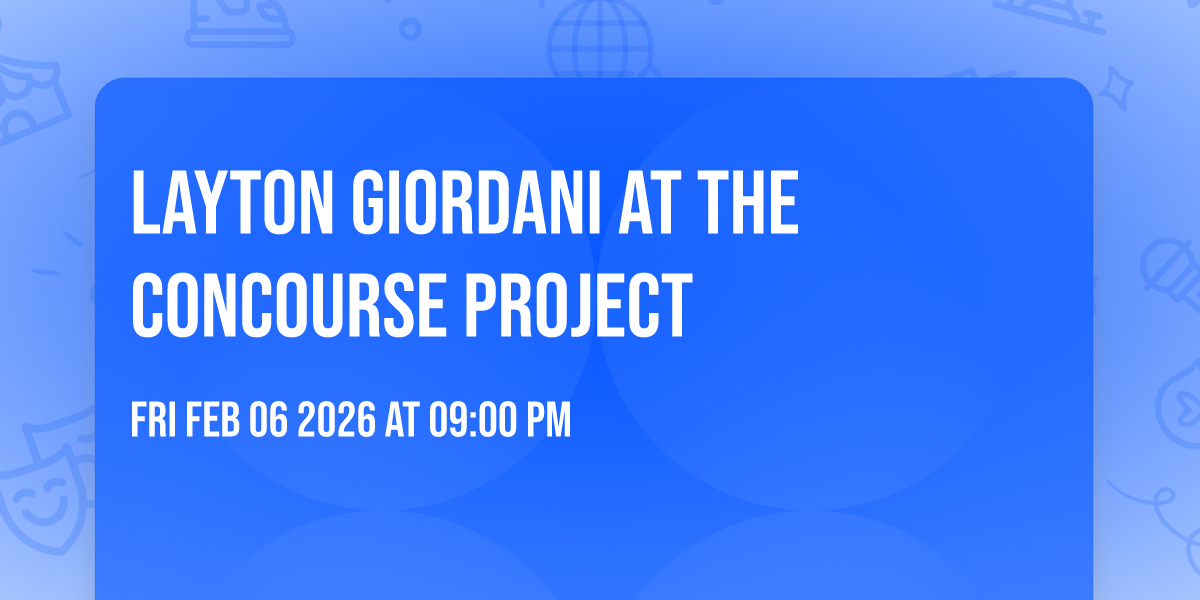 LAYTON GIORDANI AT THE CONCOURSE PROJECT

FRI FEB 06 2026 AT 09:00 PM